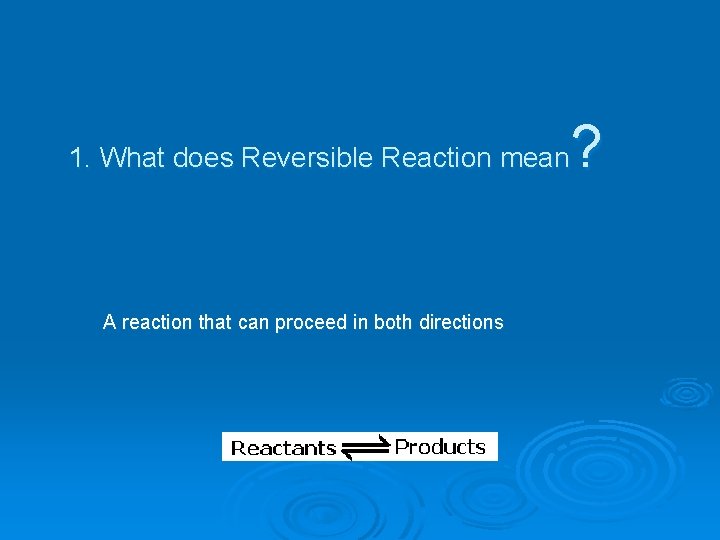 1. What does Reversible Reaction mean?

A reaction that can proceed in both directions

Reactants $\rightleftharpoons$ Products